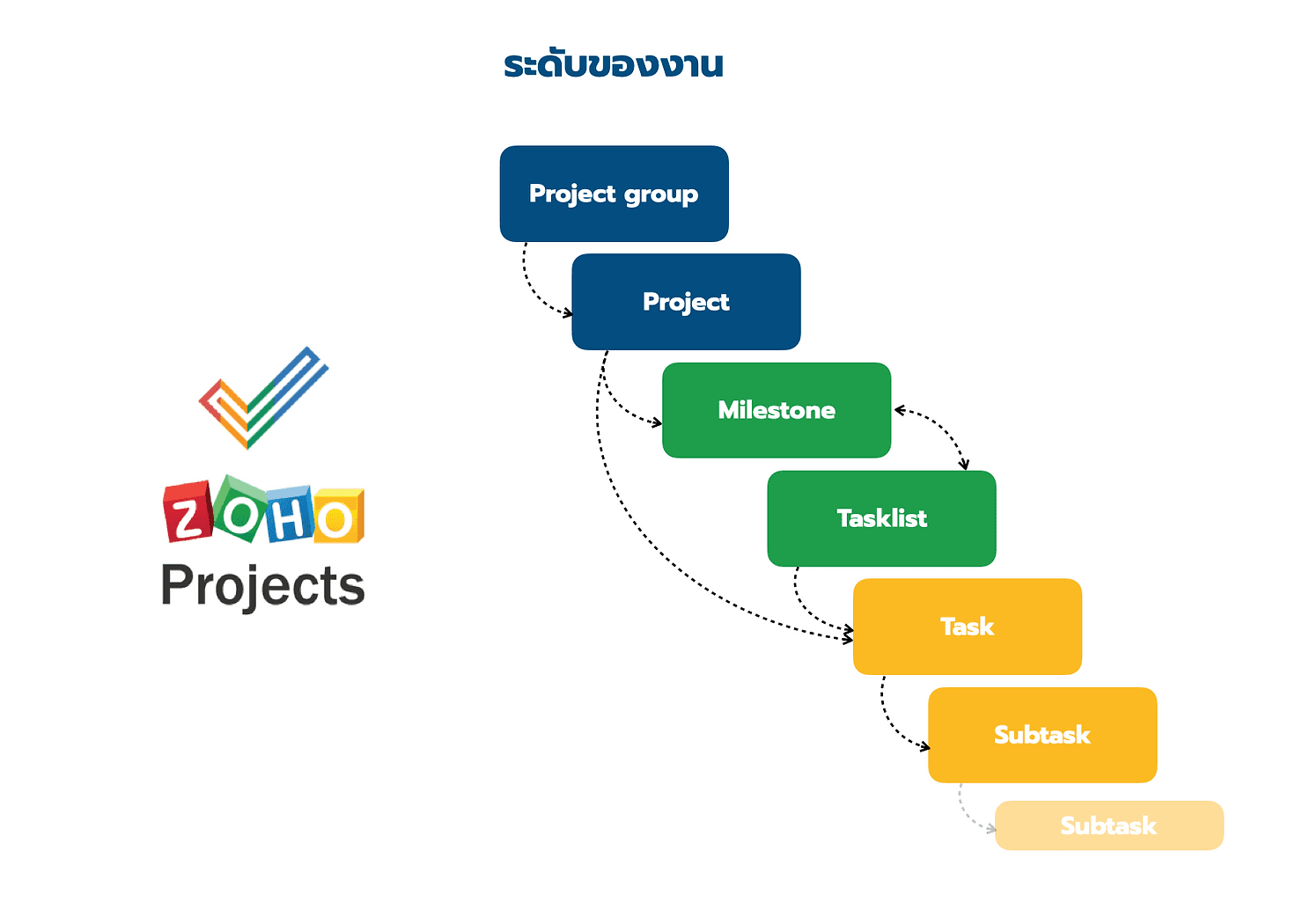 ระดับของงาน

ZOHO
Projects

Project group

Project

Milestone

Tasklist

Task

Subtask

Subtask